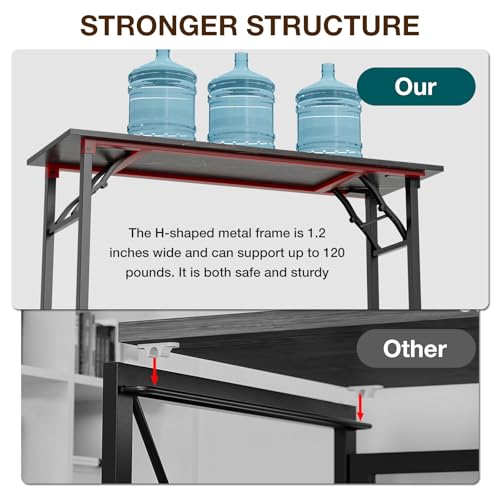 STRONGER STRUCTURE

Our

The H-shaped metal frame is 1.2 inches wide and can support up to 120 pounds. It is both safe and sturdy

Other